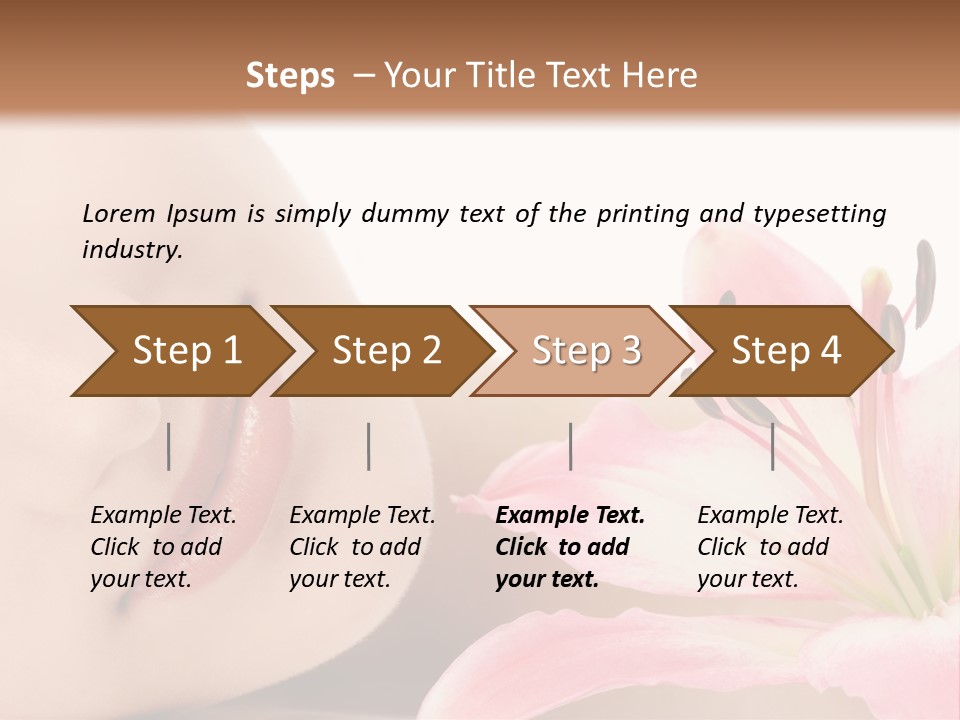 Steps – Your Title Text Here

Lorem Ipsum is simply dummy text of the printing and typesetting industry.

Step 1

Step 2

Step 3

Step 4

Example Text. Click to add your text.

Example Text. Click to add your text.

Example Text. Click to add your text.

Example Text. Click to add your text.